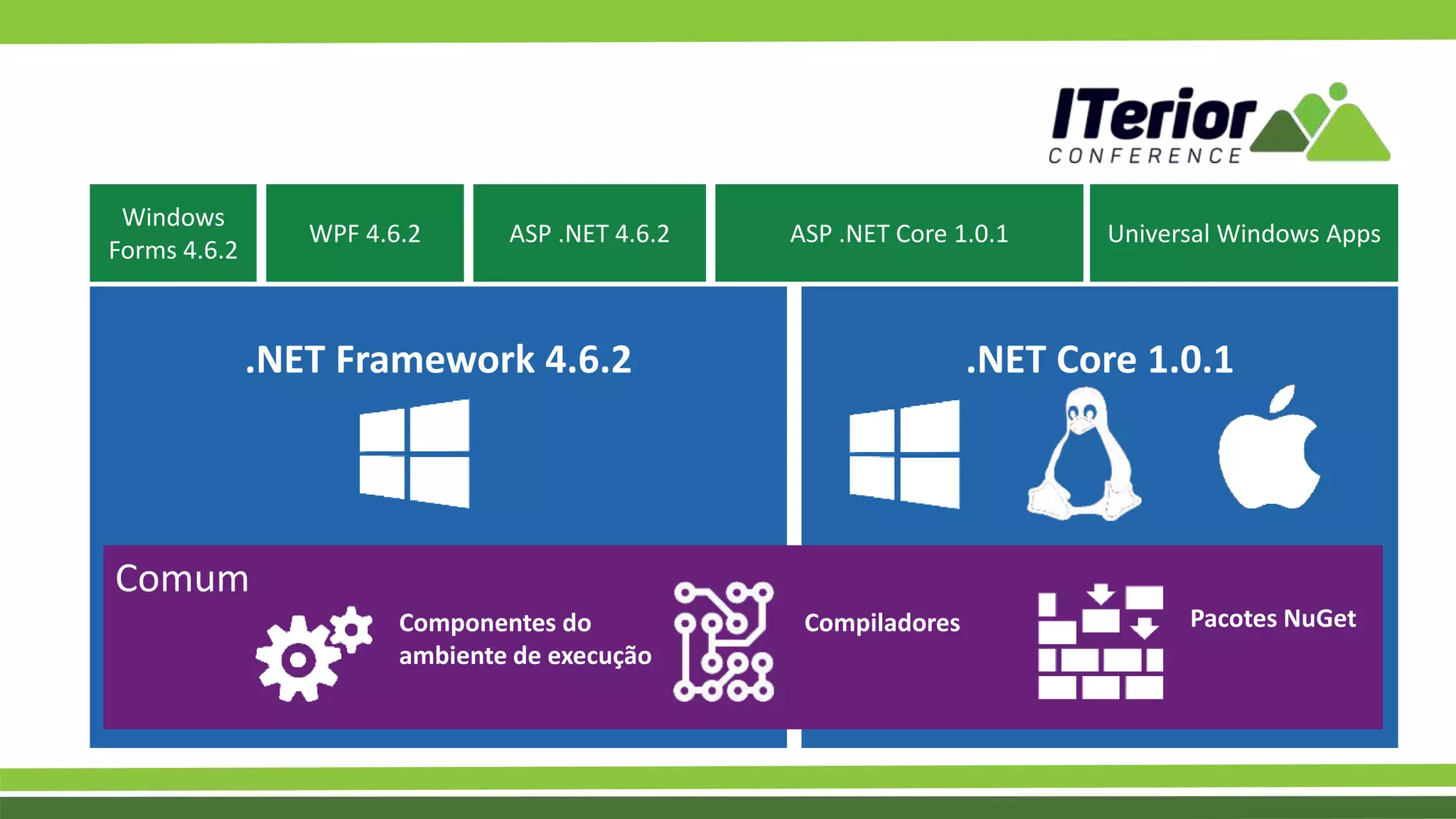 ITerior CONFERENCE

Windows Forms 4.6.2

WPF 4.6.2

ASP .NET 4.6.2

ASP .NET Core 1.0.1

Universal Windows Apps

.NET Framework 4.6.2

.NET Core 1.0.1

Comum

Componentes do ambiente de execução

Compiladores

Pacotes NuGet